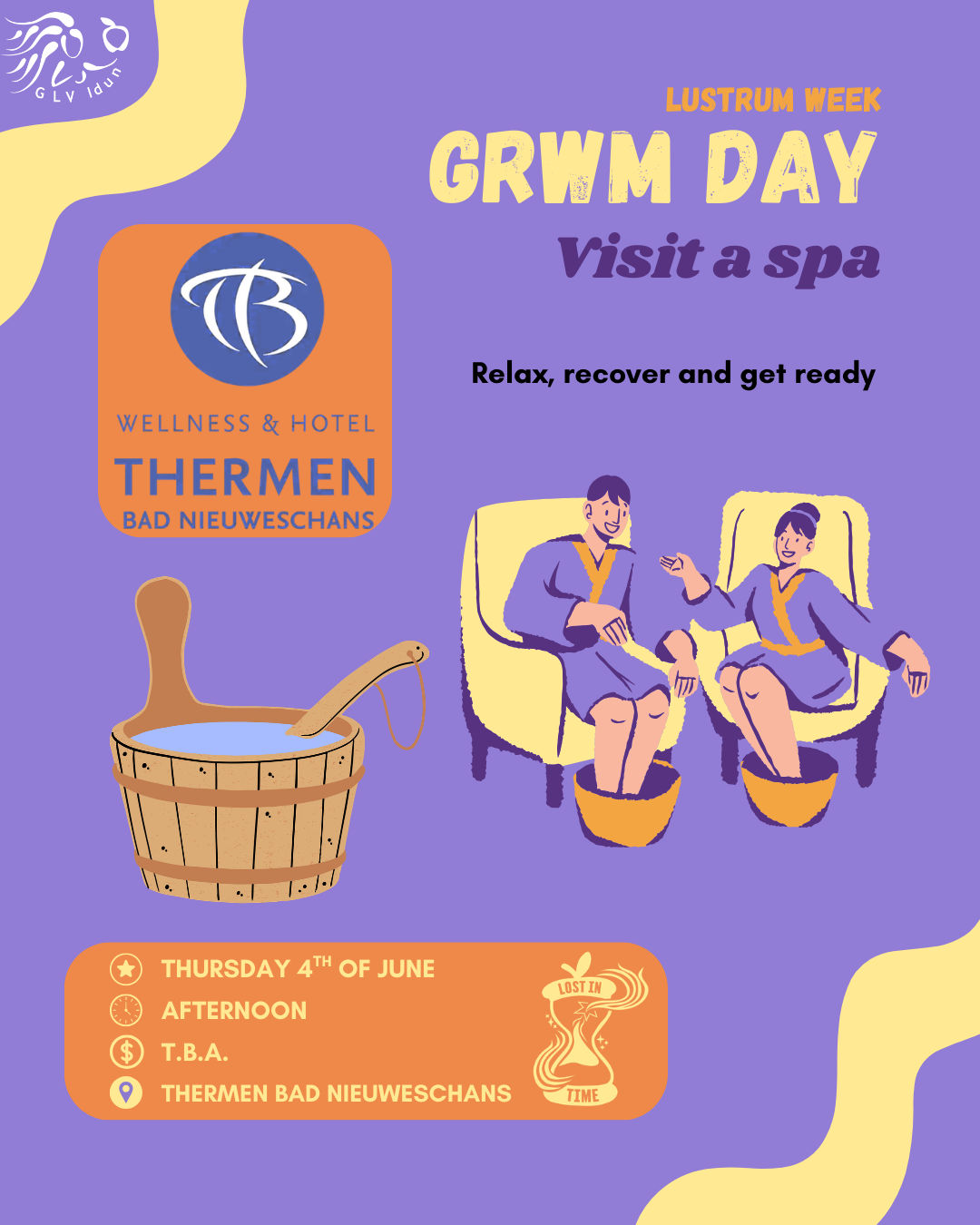 GLV Idun

LUSTRUM WEEK
GRWM DAY
Visit a spa

Relax, recover and get ready

TB
WELLNESS & HOTEL
THERMEN
BAD NIEUWESCHANS

THURSDAY 4$^{TH}$ OF JUNE
AFTERNOON
T.B.A.
THERMEN BAD NIEUWESCHANS

LOST IN TIME